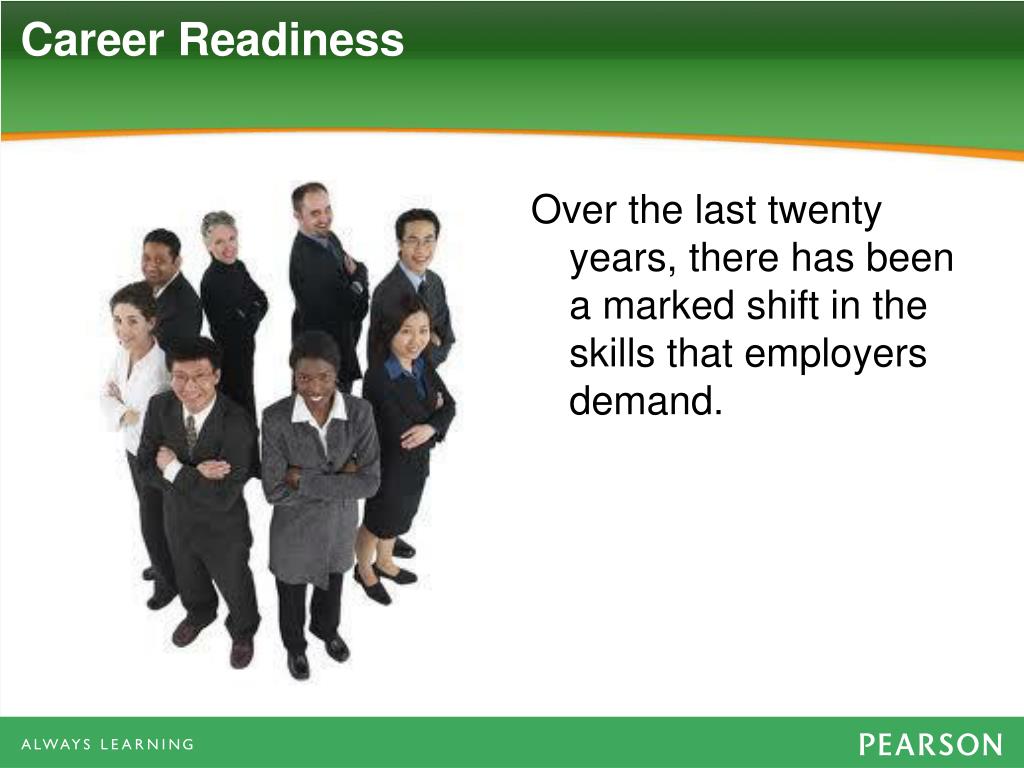 Career Readiness

Over the last twenty years, there has been a marked shift in the skills that employers demand.

ALWAYS LEARNING

PEARSON